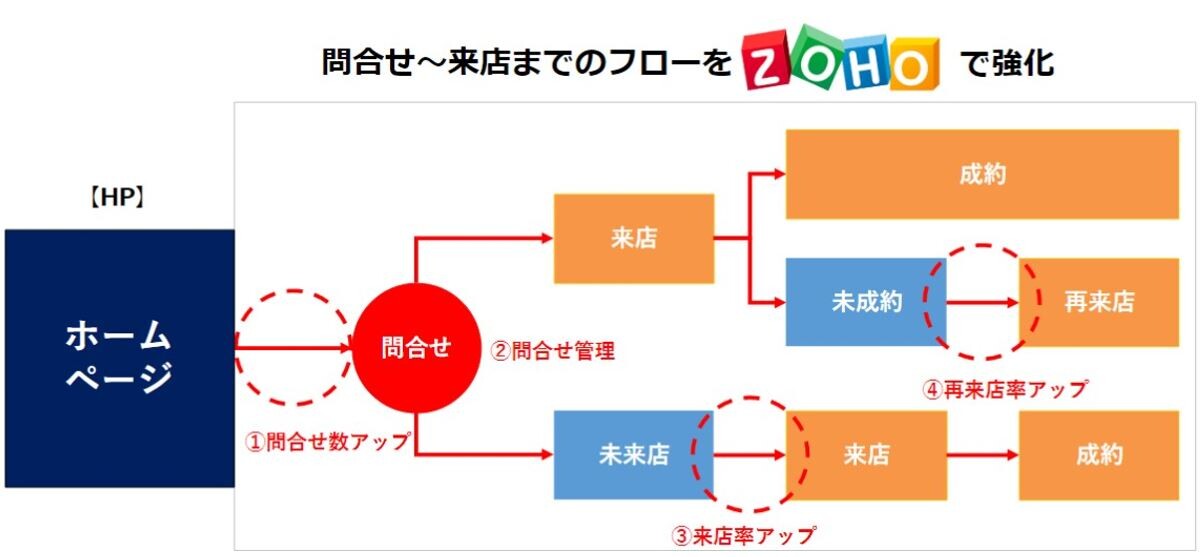 問合せ～来店までのフローを ZOHO で強化

【HP】

ホームページ

①問合せ数アップ

問合せ

②問合せ管理

来店

成約

未成約

再来店

④再来店率アップ

未来店

来店

成約

③来店率アップ